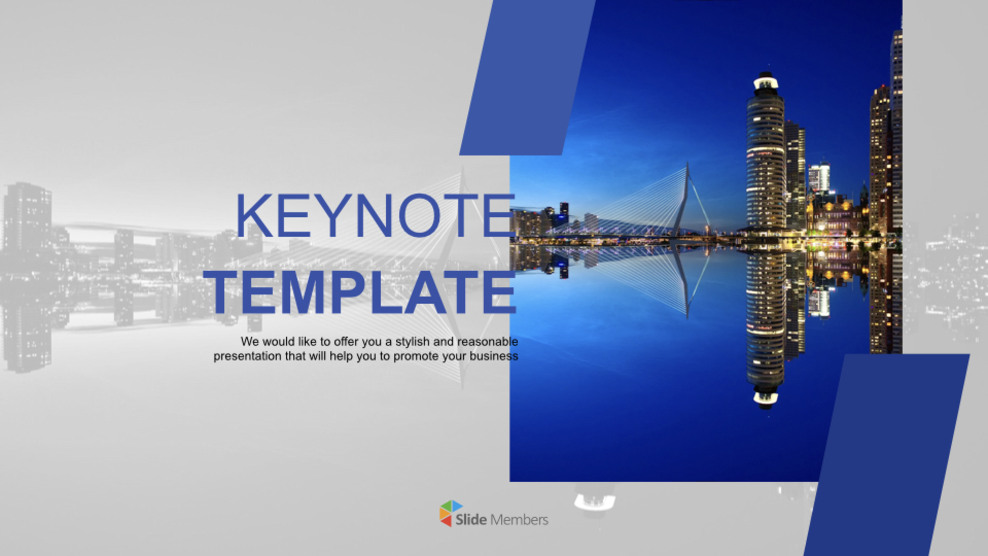 KEYNOTE
TEMPLATE

We would like to offer you a stylish and reasonable presentation that will help you to promote your business

Slide Members